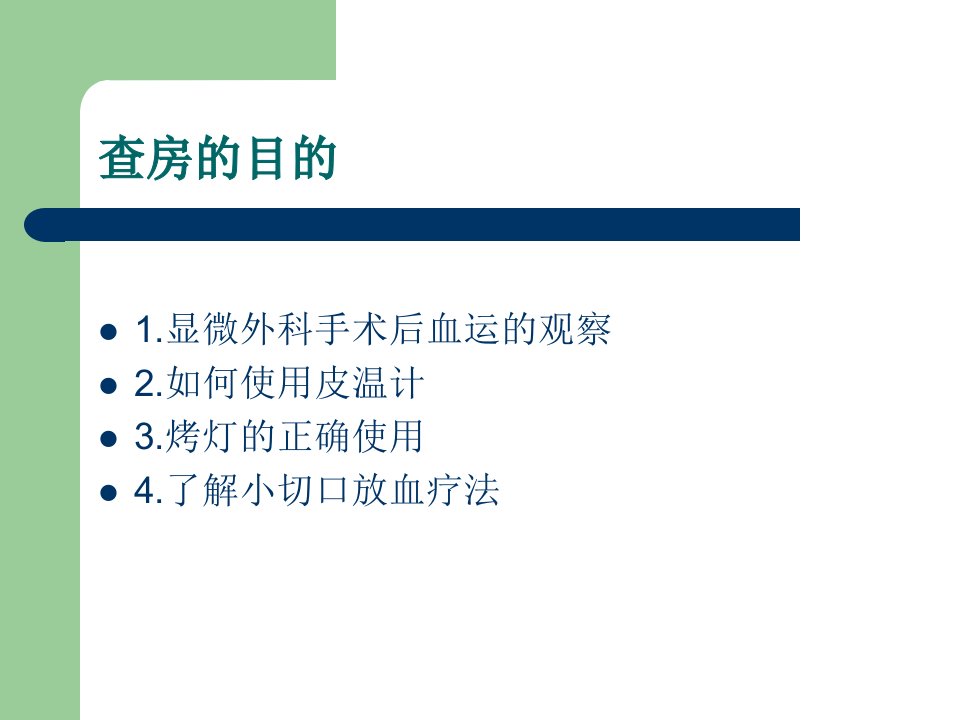 查房的目的

- 1.显微外科手术后血运的观察
- 2.如何使用皮温计
- 3.烤灯的正确使用
- 4.了解小切口放血疗法